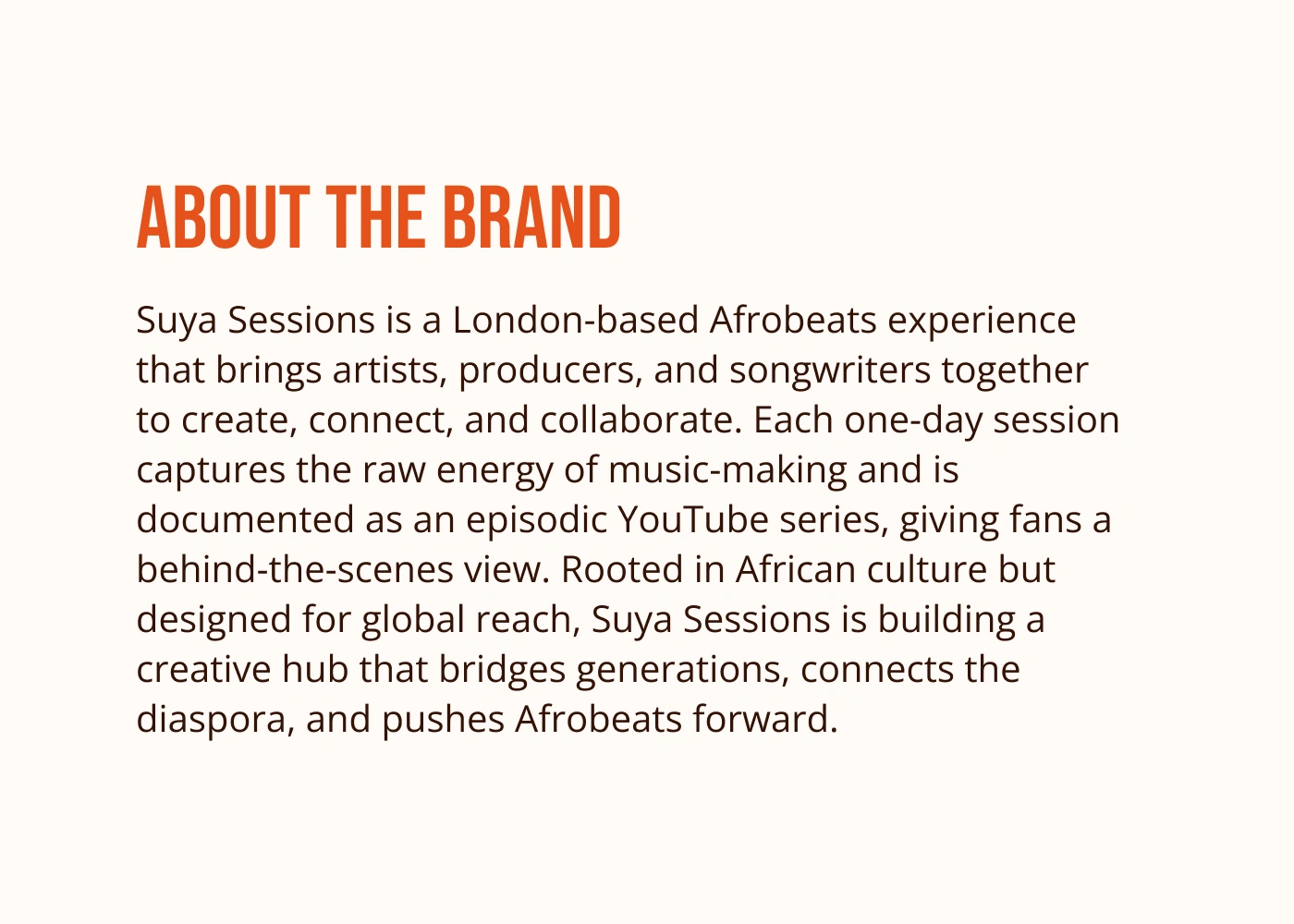 ABOUT THE BRAND

Suya Sessions is a London-based Afrobeats experience that brings artists, producers, and songwriters together to create, connect, and collaborate. Each one-day session captures the raw energy of music-making and is documented as an episodic YouTube series, giving fans a behind-the-scenes view. Rooted in African culture but designed for global reach, Suya Sessions is building a creative hub that bridges generations, connects the diaspora, and pushes Afrobeats forward.